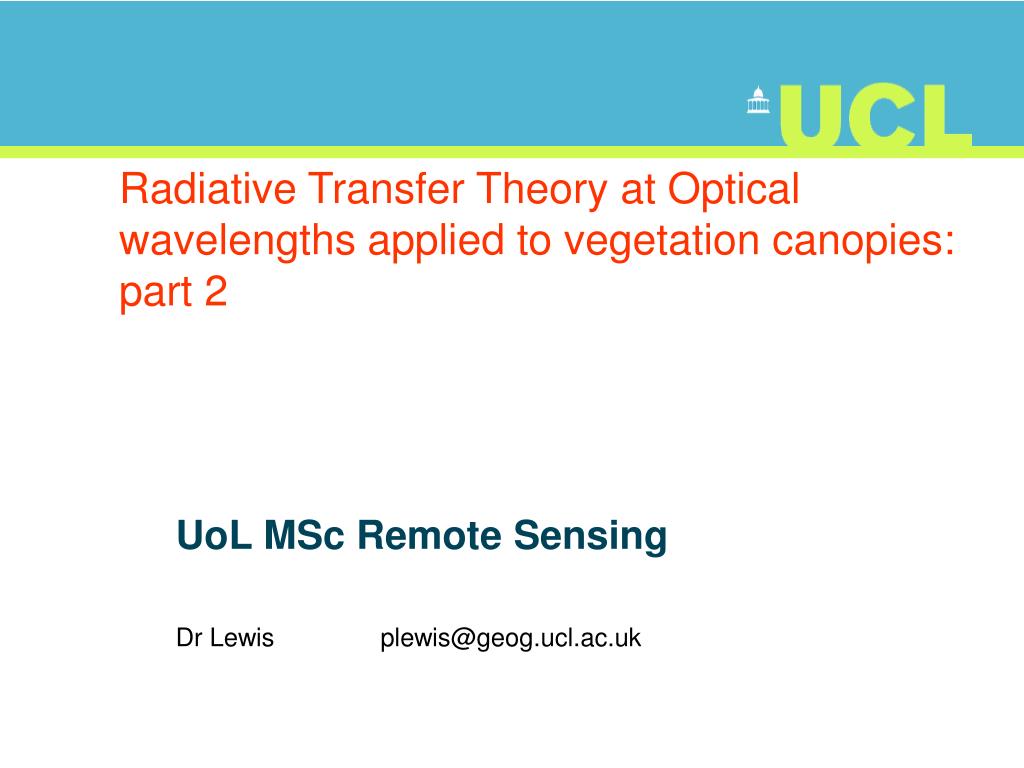 UCL

Radiative Transfer Theory at Optical wavelengths applied to vegetation canopies: part 2

UoL MSc Remote Sensing

Dr Lewis plewis@geog.ucl.ac.uk